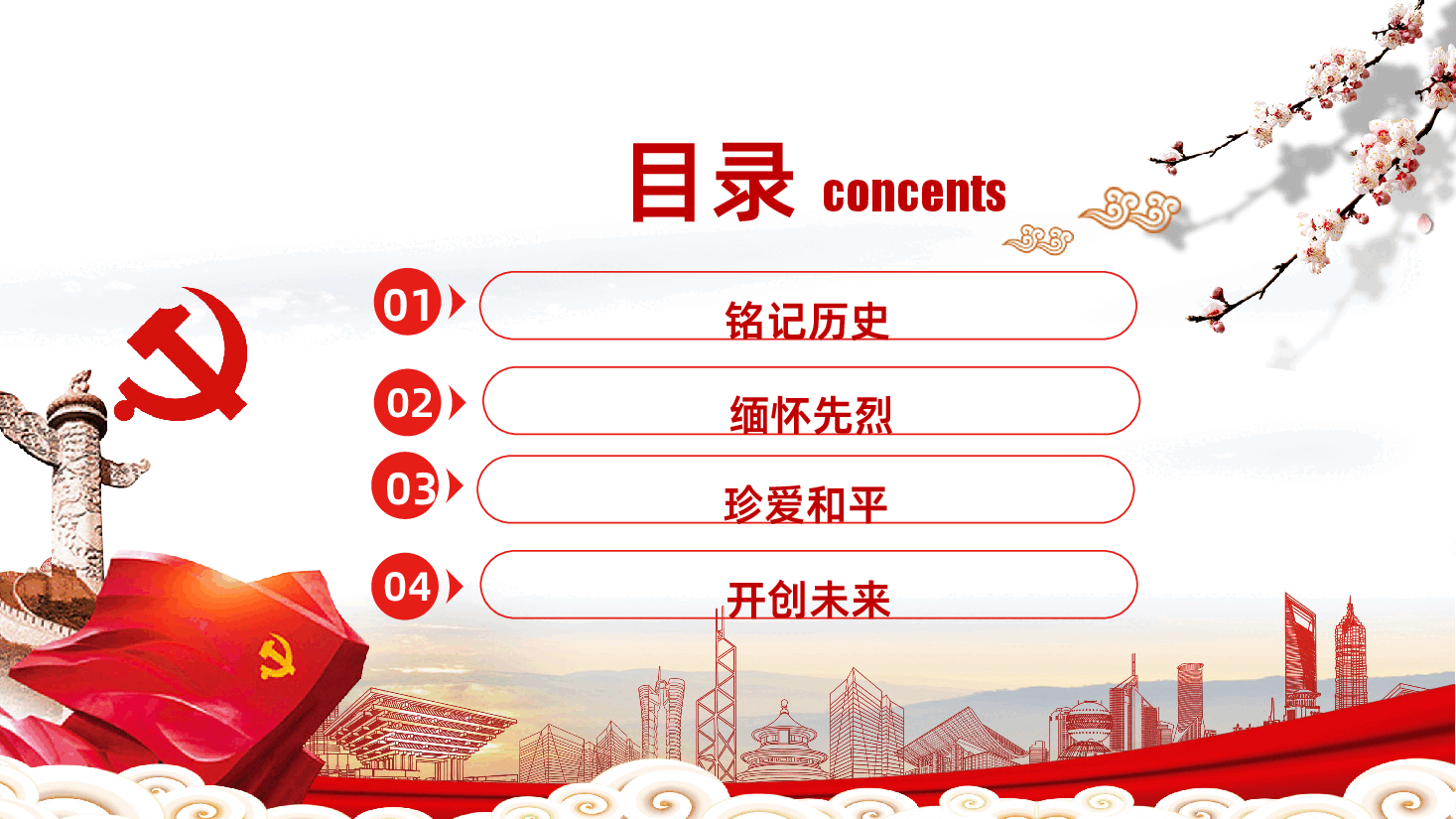 目录 concents

01 铭记历史

02 缅怀先烈

03 珍爱和平

04 开创未来